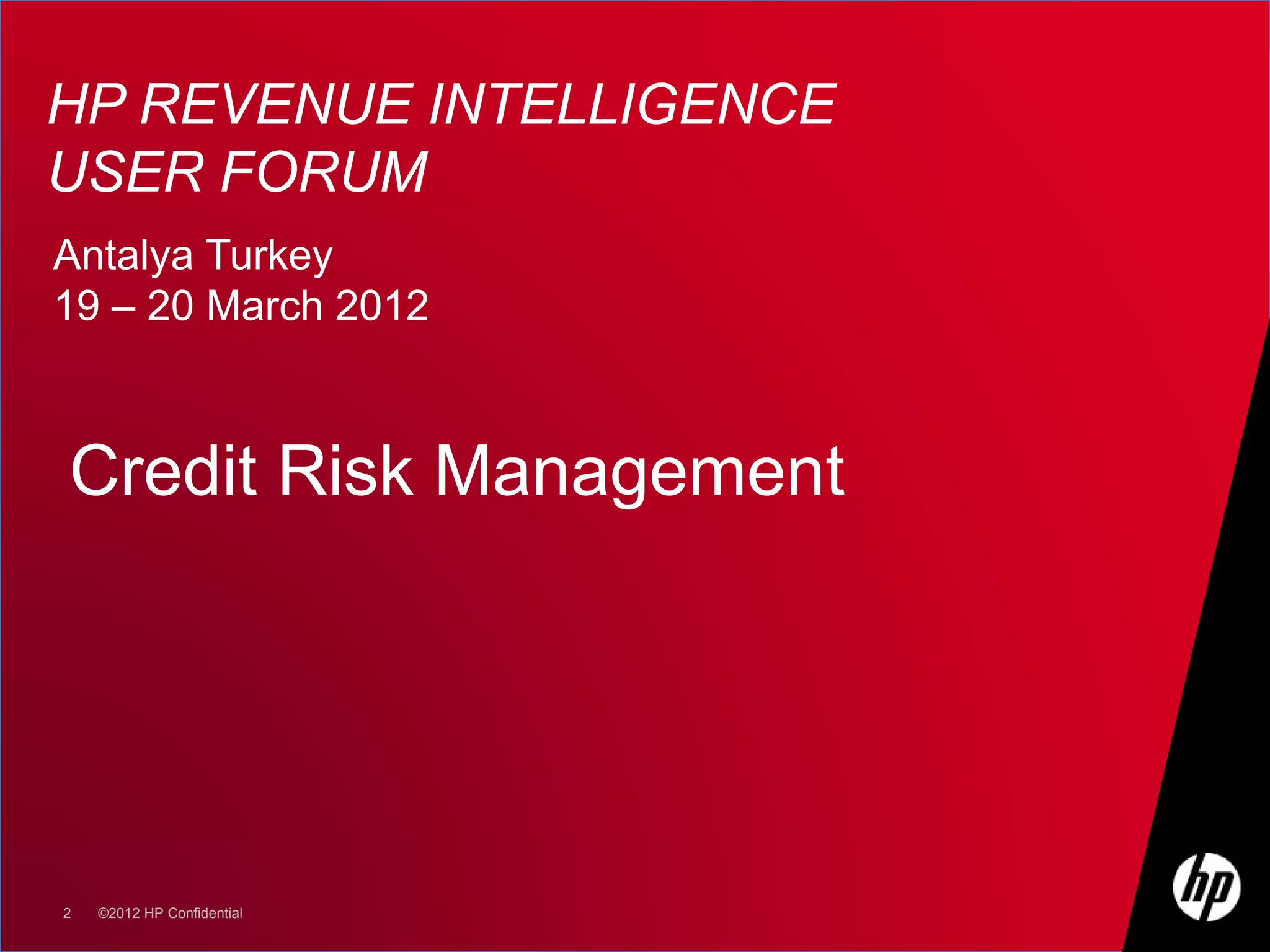 HP REVENUE INTELLIGENCE USER FORUM

Antalya Turkey
19 – 20 March 2012

Credit Risk Management

2 ©2012 HP Confidential

hp